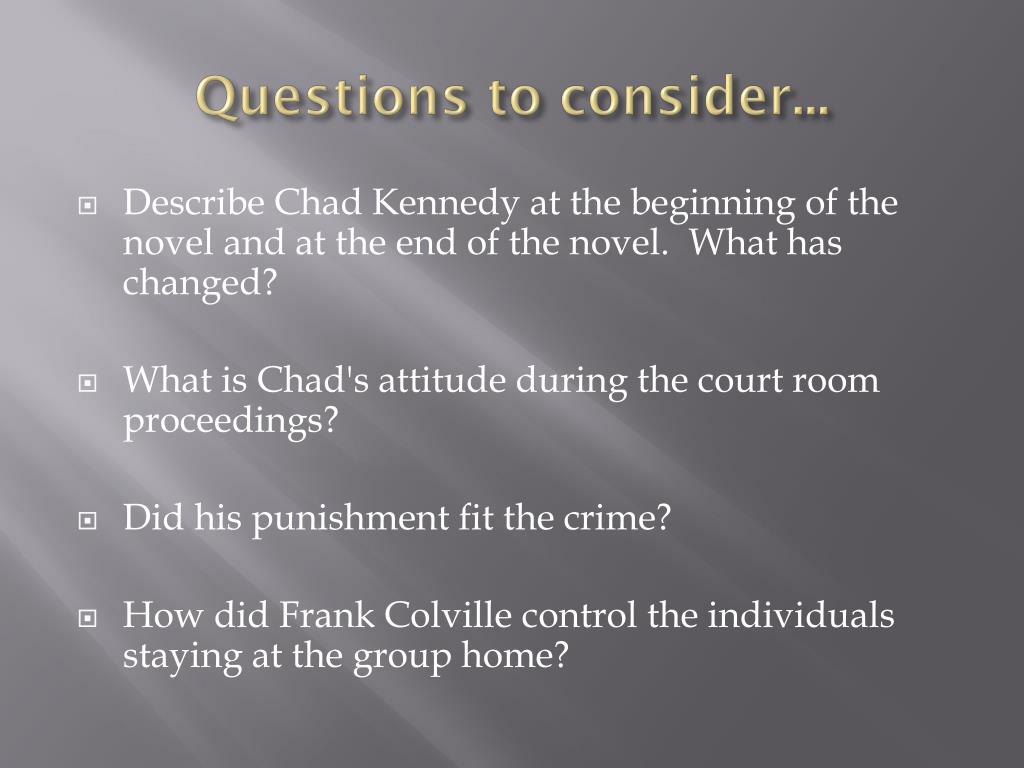 Questions to consider…

Describe Chad Kennedy at the beginning of the novel and at the end of the novel.  What has changed?

What is Chad's attitude during the court room proceedings?

Did his punishment fit the crime?

How did Frank Colville control the individuals staying at the group home?